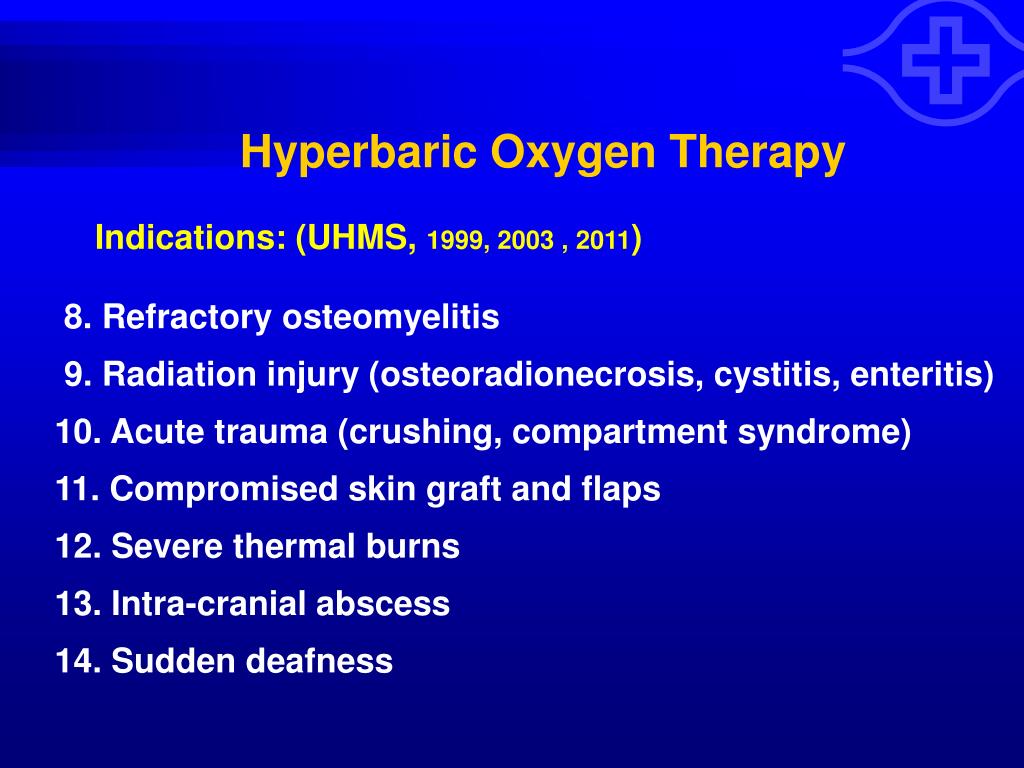 Hyperbaric Oxygen Therapy

Indications: (UHMS, 1999, 2003 , 2011)

8. Refractory osteomyelitis
9. Radiation injury (osteoradionecrosis, cystitis, enteritis)
10. Acute trauma (crushing, compartment syndrome)
11. Compromised skin graft and flaps
12. Severe thermal burns
13. Intra-cranial abscess
14. Sudden deafness